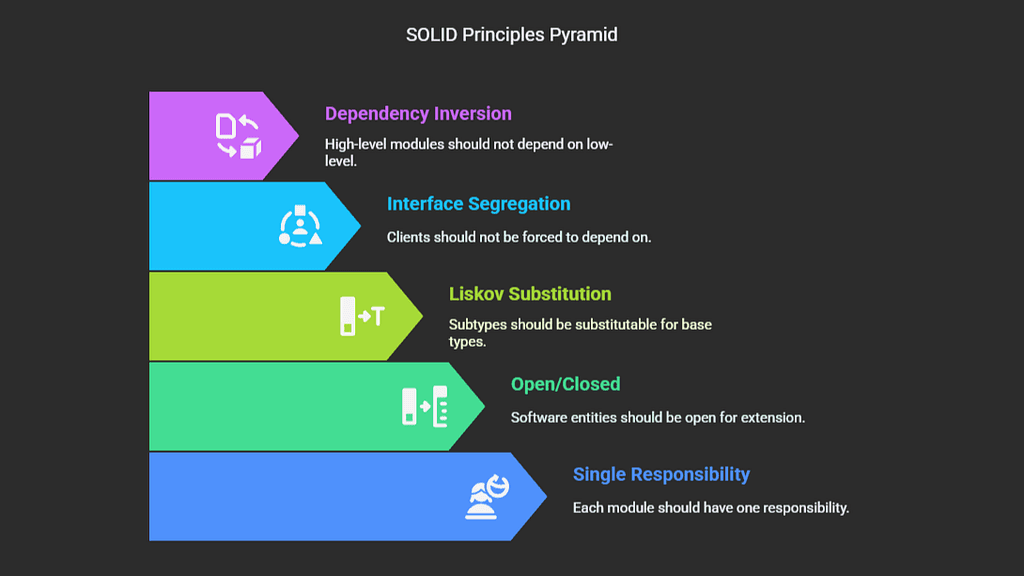 SOLID Principles Pyramid

Dependency Inversion

High-level modules should not depend on low-level.

Interface Segregation

Clients should not be forced to depend on.

Liskov Substitution

Subtypes should be substitutable for base types.

Open/Closed

Software entities should be open for extension.

Single Responsibility

Each module should have one responsibility.